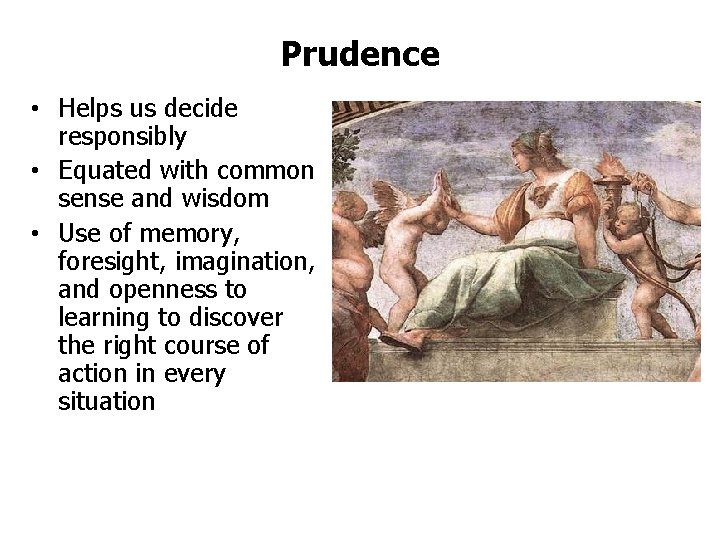 Prudence

• Helps us decide responsibly
• Equated with common sense and wisdom
• Use of memory, foresight, imagination, and openness to learning to discover the right course of action in every situation